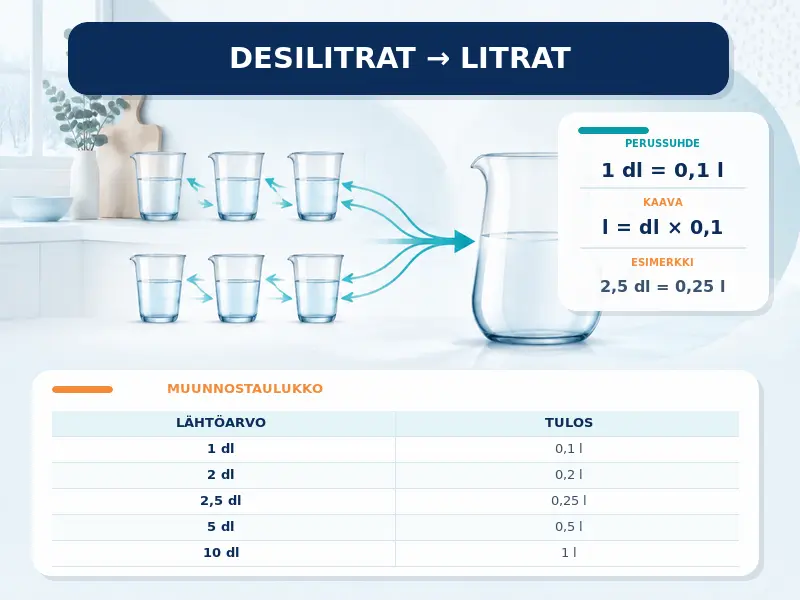 DESILITRAT → LITRAT

PERUSSUHDE
1 dl = 0,1 l

KAAVA
l = dl × 0,1

ESIMERKKI
2,5 dl = 0,25 l

MUUNNOSTAULUKKO

| LÄHTÖARVO | TULOS |
|---|---|
| 1 dl | 0,1 l |
| 2 dl | 0,2 l |
| 2,5 dl | 0,25 l |
| 5 dl | 0,5 l |
| 10 dl | 1 l |